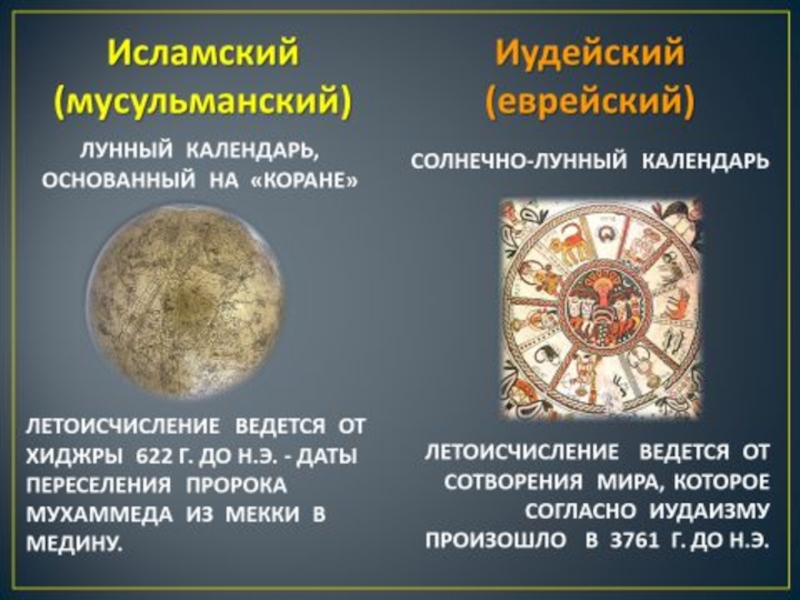 Исламский (мусульманский)

ЛУННЫЙ КАЛЕНДАРЬ, ОСНОВАННЫЙ НА «КОРАНЕ»

ЛЕТОИСЧИСЛЕНИЕ ВЕДЕТСЯ ОТ ХИДЖРЫ 622 Г. ДО Н.Э. - ДАТЫ ПЕРЕСЕЛЕНИЯ ПРОРОКА МУХАММЕДА ИЗ МЕККИ В МЕДИНУ.

Иудейский (еврейский)

СОЛНЕЧНО-ЛУННЫЙ КАЛЕНДАРЬ

ЛЕТОИСЧИСЛЕНИЕ ВЕДЕТСЯ ОТ СОТВОРЕНИЯ МИРА, КОТОРОЕ СОГЛАСНО ИУДАИЗМУ ПРОИЗОШЛО В 3761 Г. ДО Н.Э.